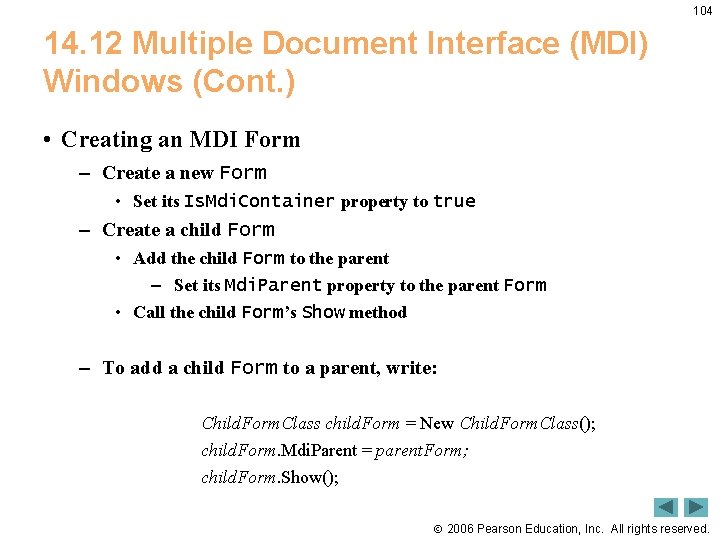 104

14.12 Multiple Document Interface (MDI) Windows (Cont.)

• Creating an MDI Form

– Create a new Form

• Set its IsMdiContainer property to true

– Create a child Form

• Add the child Form to the parent

– Set its MdiParent property to the parent Form

• Call the child Form's Show method

– To add a child Form to a parent, write:

ChildFormClass childForm = New ChildFormClass();
childForm.MdiParent = parentForm;
childForm.Show();

© 2006 Pearson Education, Inc. All rights reserved.